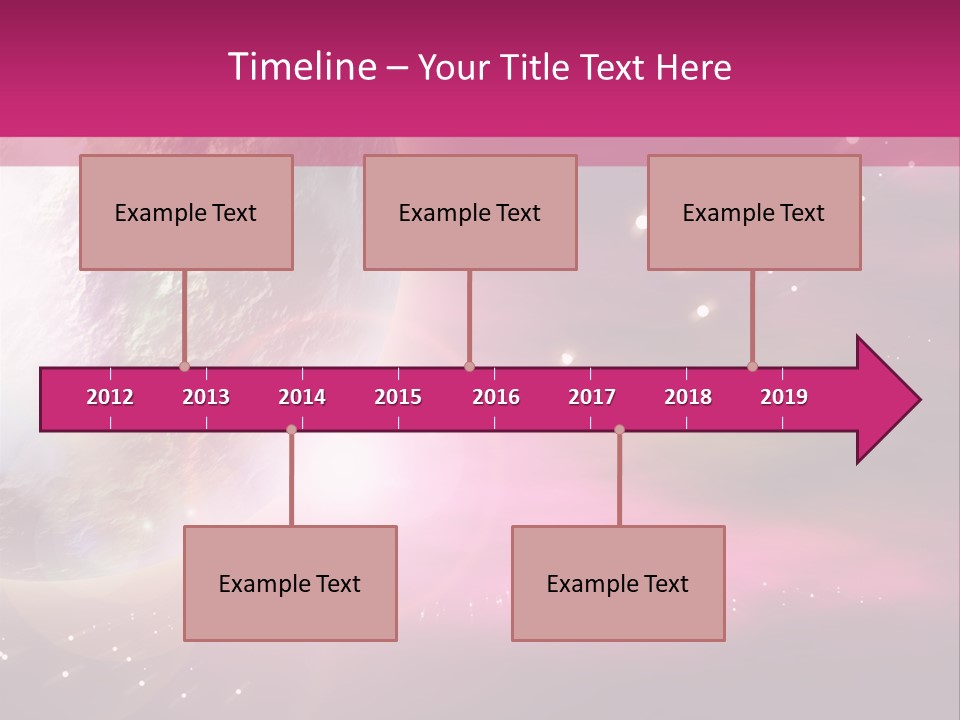 Timeline – Your Title Text Here

Example Text

Example Text

Example Text

2012 2013 2014 2015 2016 2017 2018 2019

Example Text

Example Text